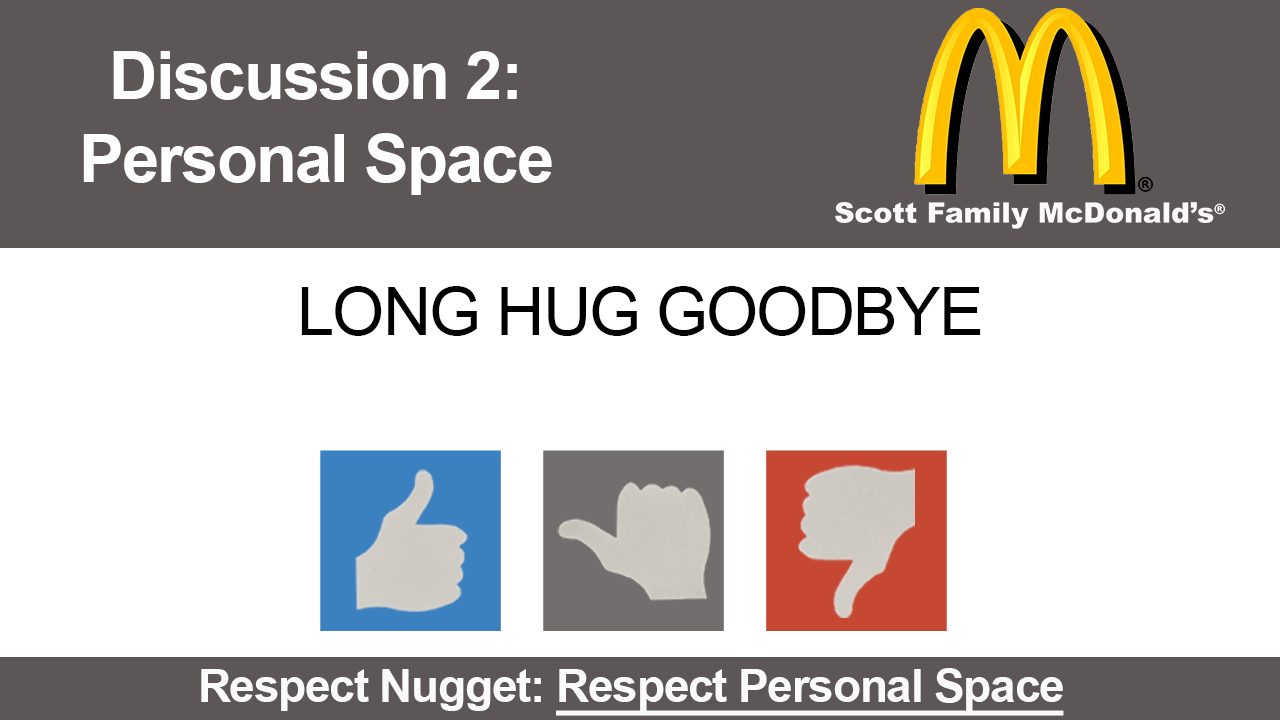 Discussion 2:
Personal Space

®
Scott Family McDonald's®

LONG HUG GOODBYE

Respect Nugget: Respect Personal Space